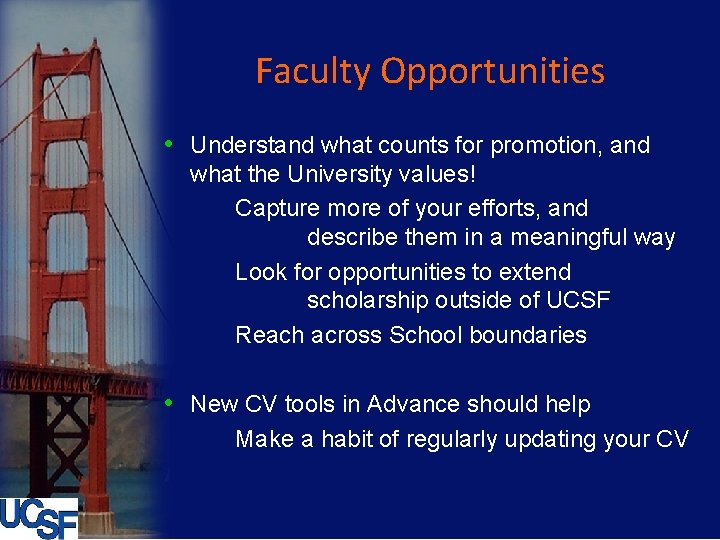 Faculty Opportunities

• Understand what counts for promotion, and what the University values!

Capture more of your efforts, and describe them in a meaningful way

Look for opportunities to extend scholarship outside of UCSF

Reach across School boundaries

• New CV tools in Advance should help

Make a habit of regularly updating your CV

UCSF